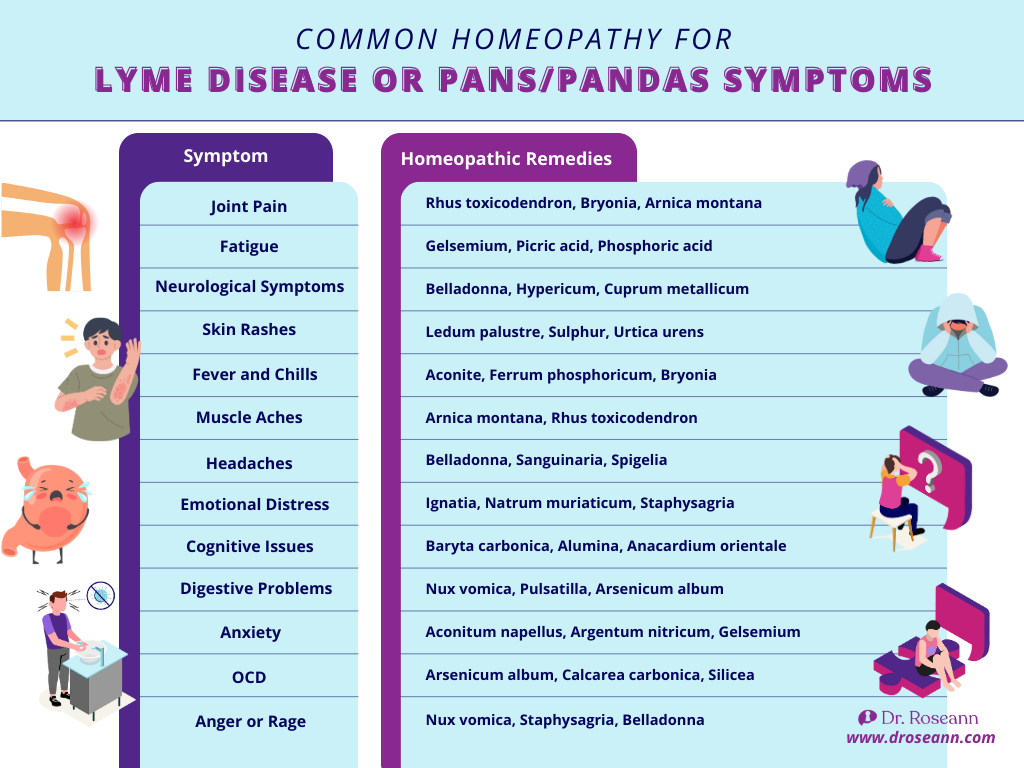 COMMON HOMEOPATHY FOR
LYME DISEASE OR PANS/PANDAS SYMPTOMS

| Symptom | Homeopathic Remedies |
|---|---|
| Joint Pain | Rhus toxicodendron, Bryonia, Arnica montana |
| Fatigue | Gelsemium, Picric acid, Phosphoric acid |
| Neurological Symptoms | Belladonna, Hypericum, Cuprum metallicum |
| Skin Rashes | Ledum palustre, Sulphur, Urtica urens |
| Fever and Chills | Aconite, Ferrum phosphoricum, Bryonia |
| Muscle Aches | Arnica montana, Rhus toxicodendron |
| Headaches | Belladonna, Sanguinaria, Spigelia |
| Emotional Distress | Ignatia, Natrum muriaticum, Staphysagria |
| Cognitive Issues | Baryta carbonica, Alumina, Anacardium orientale |
| Digestive Problems | Nux vomica, Pulsatilla, Arsenicum album |
| Anxiety | Aconitum napellus, Argentum nitricum, Gelsemium |
| OCD | Arsenicum album, Calcarea carbonica, Silicea |
| Anger or Rage | Nux vomica, Staphysagria, Belladonna |

Dr. Roseann
www.droseann.com